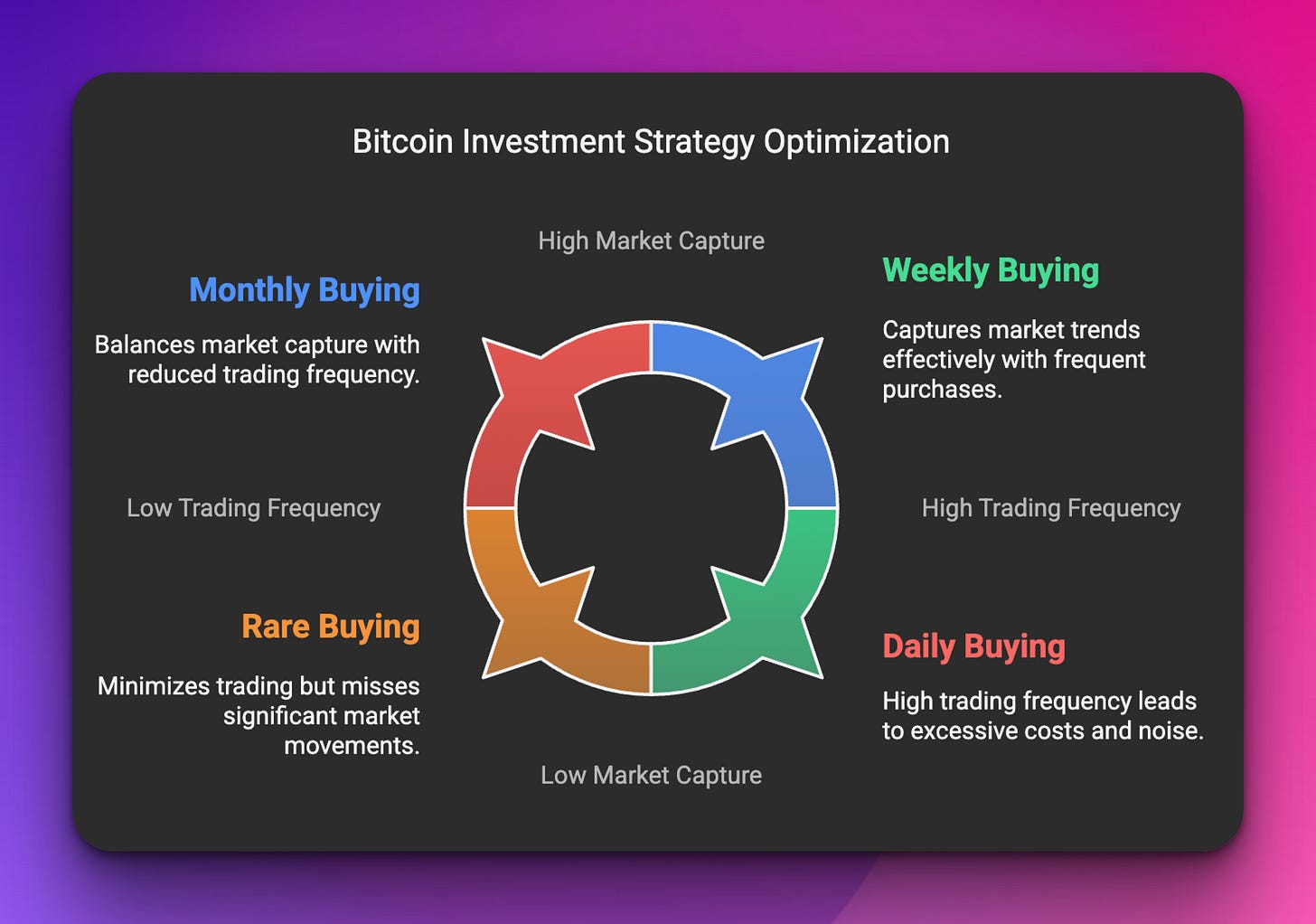 Bitcoin Investment Strategy Optimization

High Market Capture

Monthly Buying

Balances market capture with reduced trading frequency.

Weekly Buying

Captures market trends effectively with frequent purchases.

Low Trading Frequency

High Trading Frequency

Rare Buying

Minimizes trading but misses significant market movements.

Daily Buying

High trading frequency leads to excessive costs and noise.

Low Market Capture